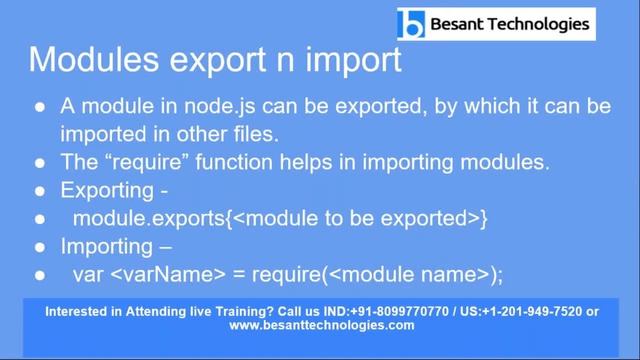 Besant Technologies

Modules export n import

● A module in node.js can be exported, by which it can be imported in other files.
● The “require” function helps in importing modules.
● Exporting -
● module.exports{<module to be exported>}
● Importing –
● var <varName> = require(<module name>);

Interested in Attending live Training? Call us IND:+91-8099770770 / US:+1-201-949-7520 or www.besanttechnologies.com